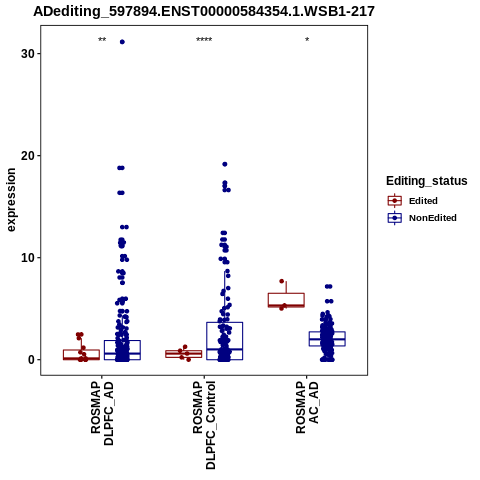 ADediting_597894.ENST00000584354.1.WSB1-217

**

****

*

30

20

10

0

expression

ROSMAP
DLPFC_AD

ROSMAP
DLPFC_Control

ROSMAP
AC_AD

Editing_status

Edited

NonEdited